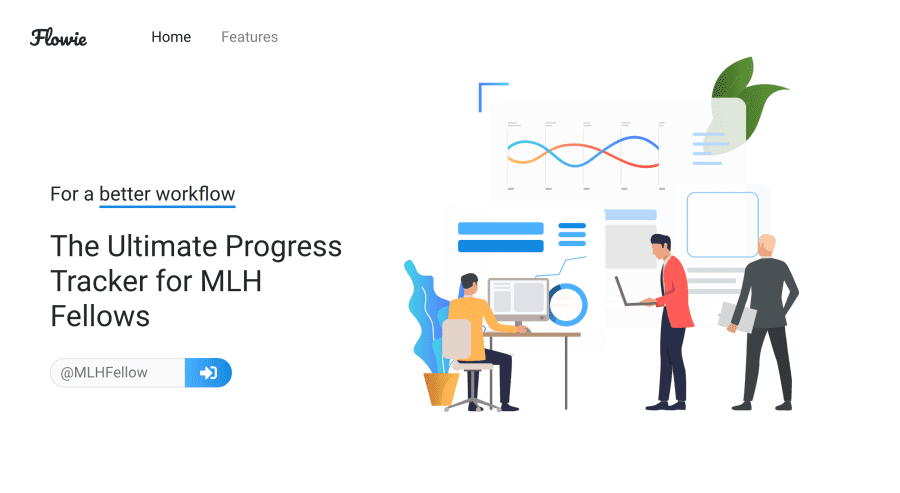 Flowie

Home Features

For a better workflow

The Ultimate Progress Tracker for MLH Fellows

@MLHFellow